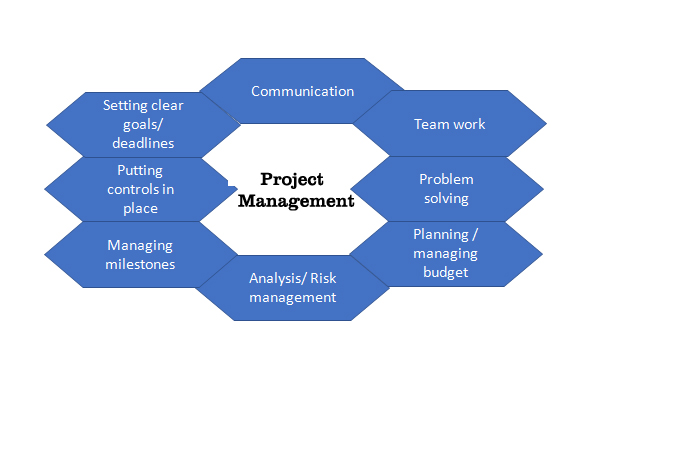 Communication

Setting clear goals/ deadlines

Team work

Putting controls in place

Project Management

Problem solving

Managing milestones

Planning / managing budget

Analysis/ Risk management